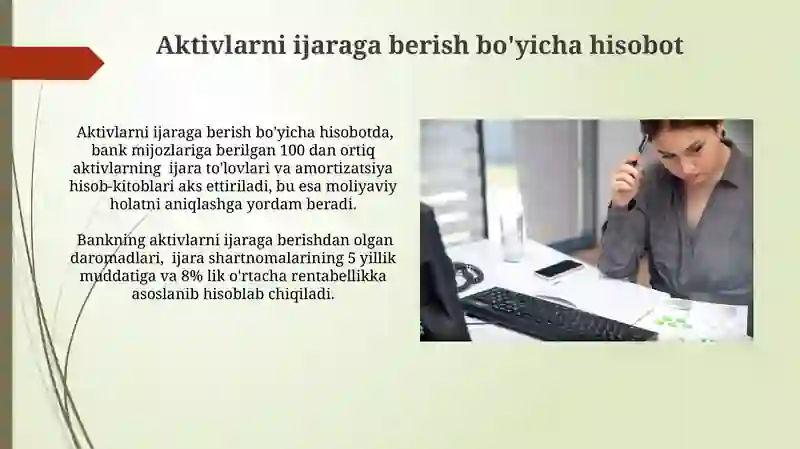 Aktivlarni ijaraga berish bo'yicha hisobot

Aktivlarni ijaraga berish bo'yicha hisobotda, bank mijozlariga berilgan 100 dan ortiq aktivlarning ijara to'lovlari va amortizatsiya hisob-kitoblari aks ettiriladi, bu esa moliyaviy holatni aniqlashga yordam beradi.

Bankning aktivlarni ijaraga berishdan olgan daromadlari, ijara shartnomalarining 5 yillik muddatiga va 8% lik o'rtacha rentabellikka asoslanib hisoblab chiqiladi.